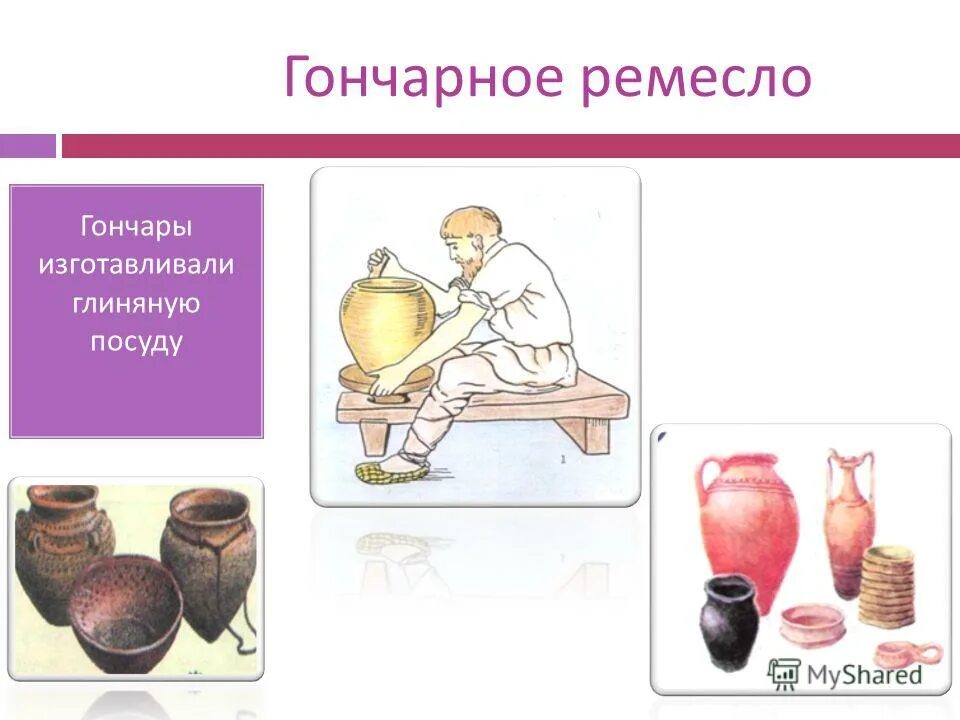 Гончарное ремесло

Гончары изготавливали глиняную посуду

MyShared